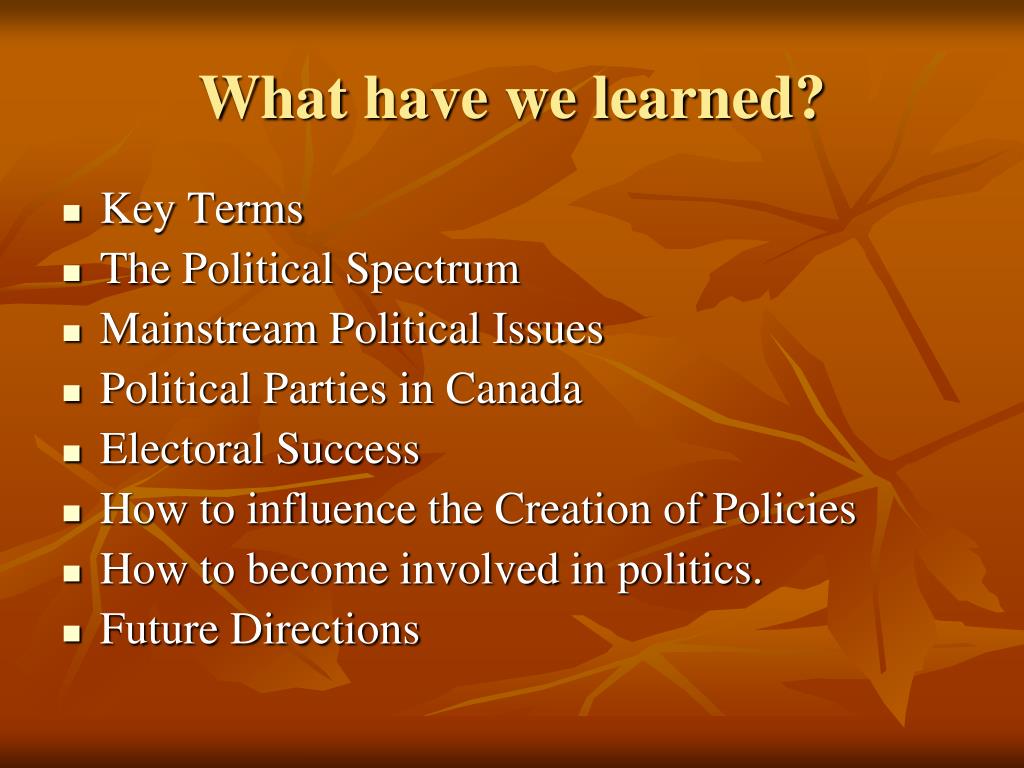 What have we learned?

- Key Terms
- The Political Spectrum
- Mainstream Political Issues
- Political Parties in Canada
- Electoral Success
- How to influence the Creation of Policies
- How to become involved in politics.
- Future Directions